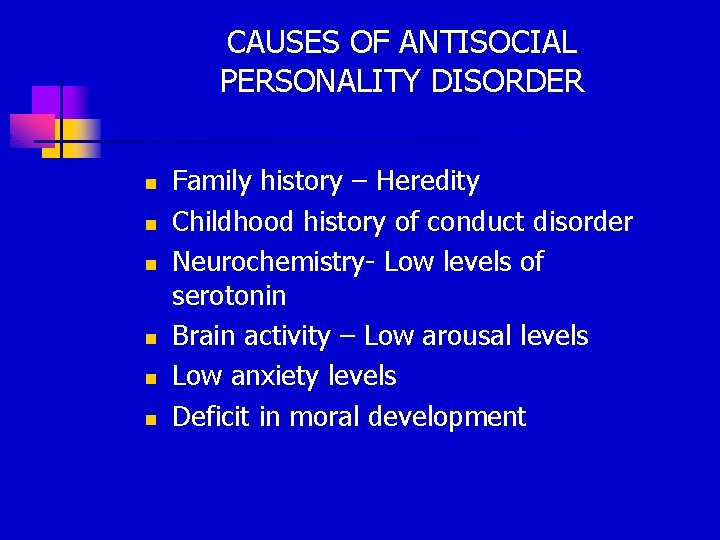 CAUSES OF ANTISOCIAL PERSONALITY DISORDER

- Family history – Heredity
- Childhood history of conduct disorder
- Neurochemistry- Low levels of serotonin
- Brain activity – Low arousal levels
- Low anxiety levels
- Deficit in moral development